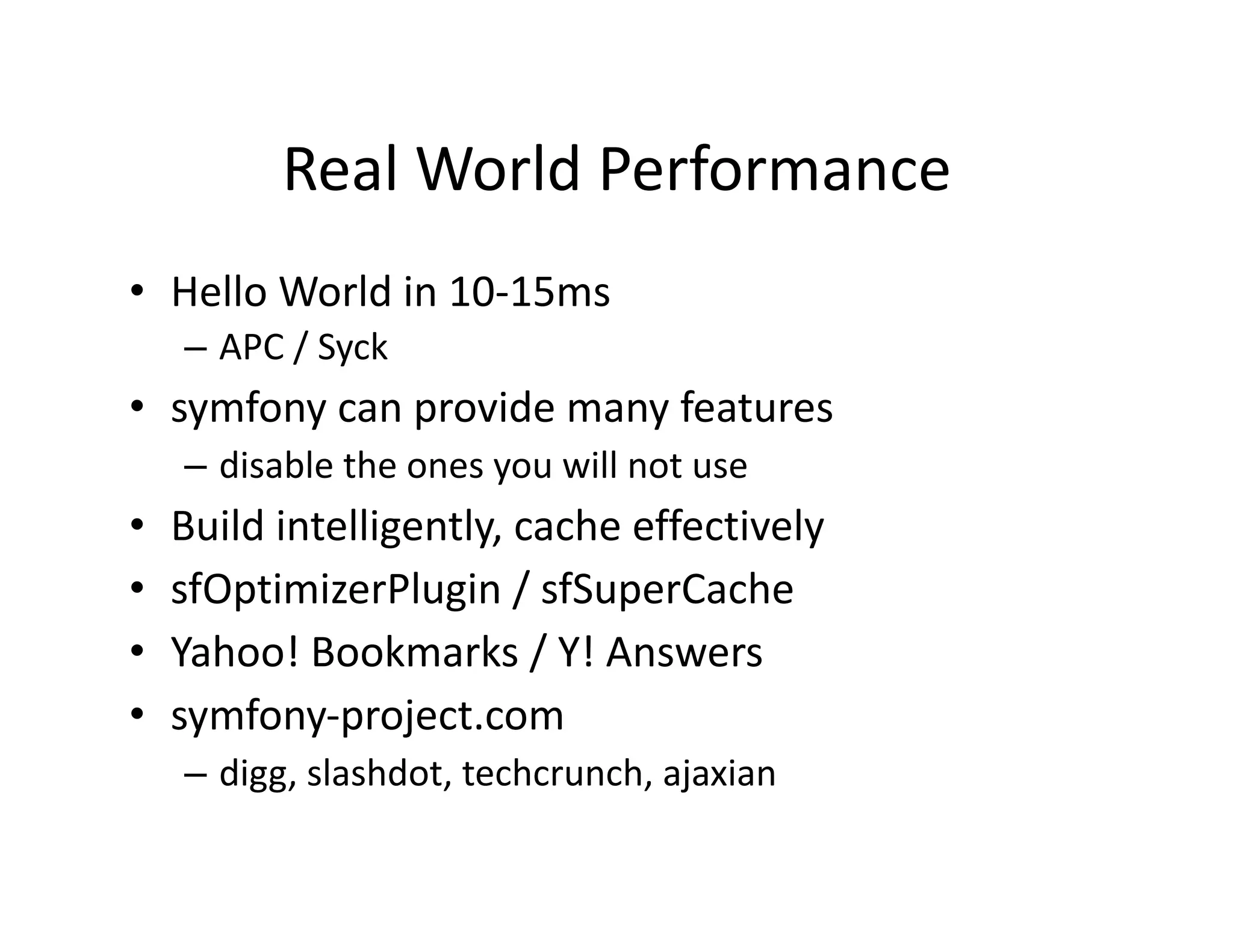 Real World Performance

• Hello World in 10-15ms
  – APC / Syck
• symfony can provide many features
  – disable the ones you will not use
• Build intelligently, cache effectively
• sfOptimizerPlugin / sfSuperCache
• Yahoo! Bookmarks / Y! Answers
• symfony-project.com
  – digg, slashdot, techcrunch, ajaxian